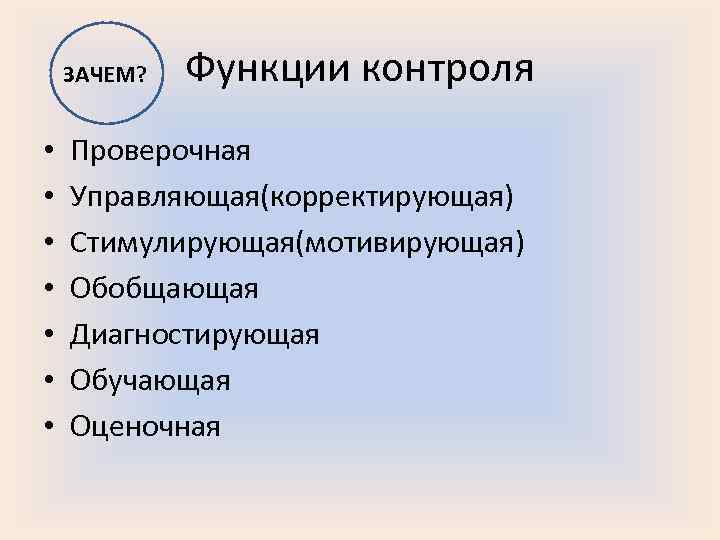 ЗАЧЕМ?

Функции контроля

• Проверочная
• Управляющая(корректирующая)
• Стимулирующая(мотивирующая)
• Обобщающая
• Диагностирующая
• Обучающая
• Оценочная